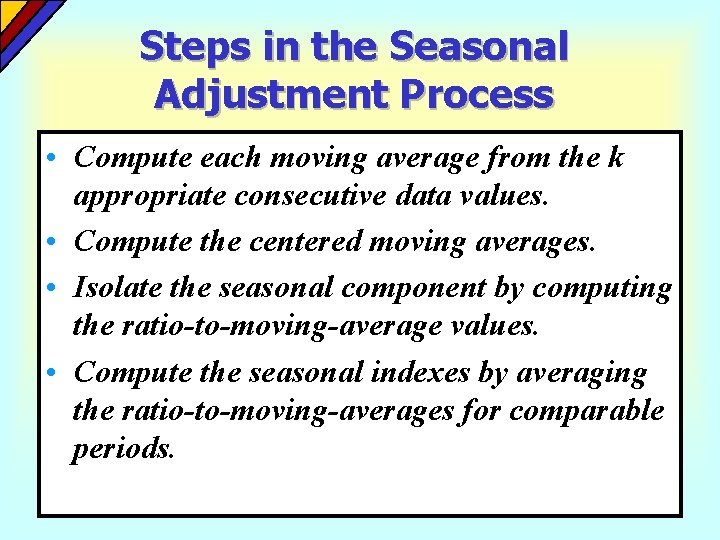 Steps in the Seasonal Adjustment Process

• Compute each moving average from the k appropriate consecutive data values.

• Compute the centered moving averages.

• Isolate the seasonal component by computing the ratio-to-moving-average values.

• Compute the seasonal indexes by averaging the ratio-to-moving-averages for comparable periods.